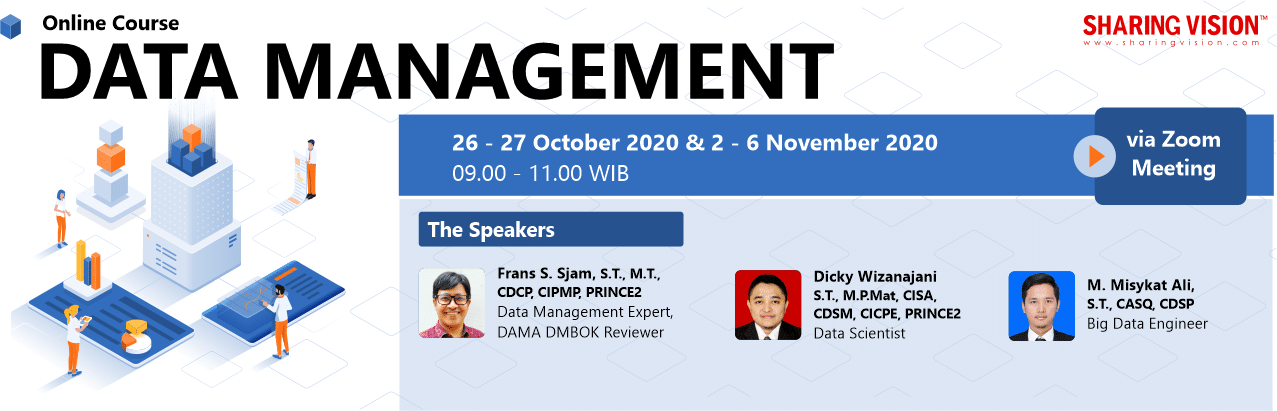 Online Course
DATA MANAGEMENT

SHARING VISION™
www.sharingvision.com

26 - 27 October 2020 & 2 - 6 November 2020
09.00 - 11.00 WIB

via Zoom Meeting

The Speakers

Frans S. Sjam, S.T., M.T., CDCP, CIPMP, PRINCE2
Data Management Expert, DAMA DMBOK Reviewer

Dicky Wizanajani
S.T., M.P.Mat, CISA, CDSM, CICPE, PRINCE2
Data Scientist

M. Misykat Ali,
S.T., CASQ, CDSP
Big Data Engineer